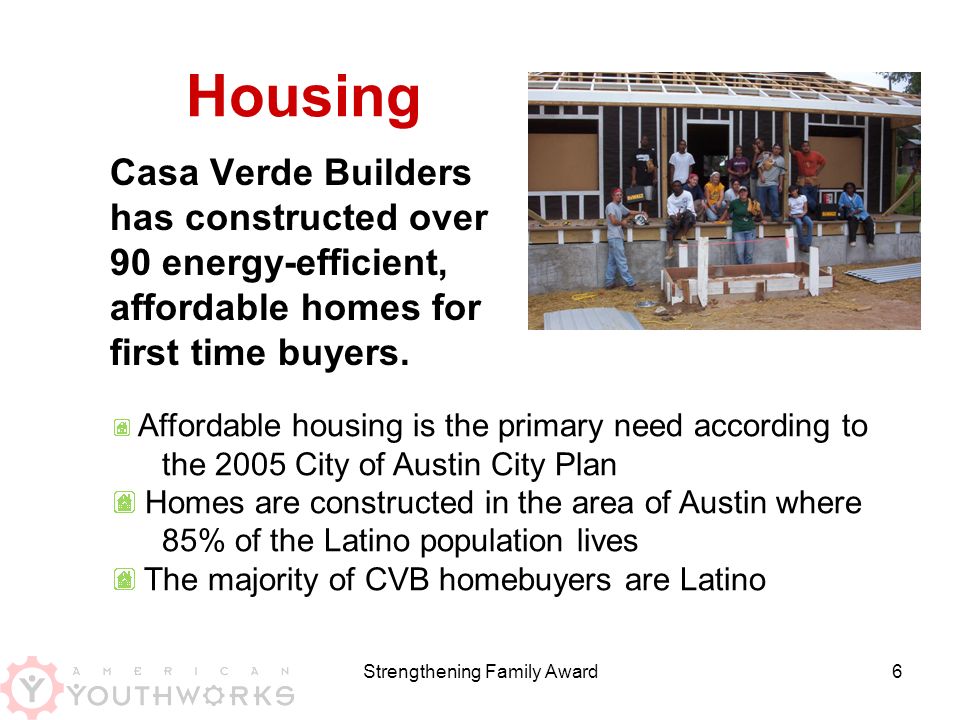 Housing

Casa Verde Builders has constructed over 90 energy-efficient, affordable homes for first time buyers.

Affordable housing is the primary need according to the 2005 City of Austin City Plan
Homes are constructed in the area of Austin where 85% of the Latino population lives
The majority of CVB homebuyers are Latino

AMERICAN YOUTHWORKS

Strengthening Family Award

6